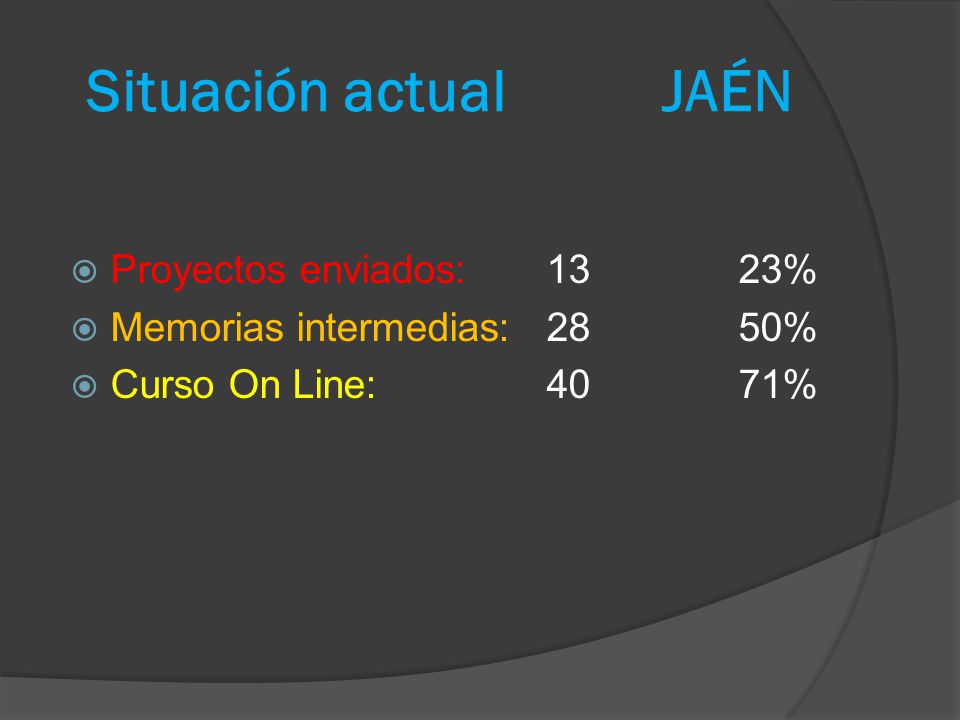 Situación actual JAÉN

Proyectos enviados: 13 23%
Memorias intermedias: 28 50%
Curso On Line: 40 71%